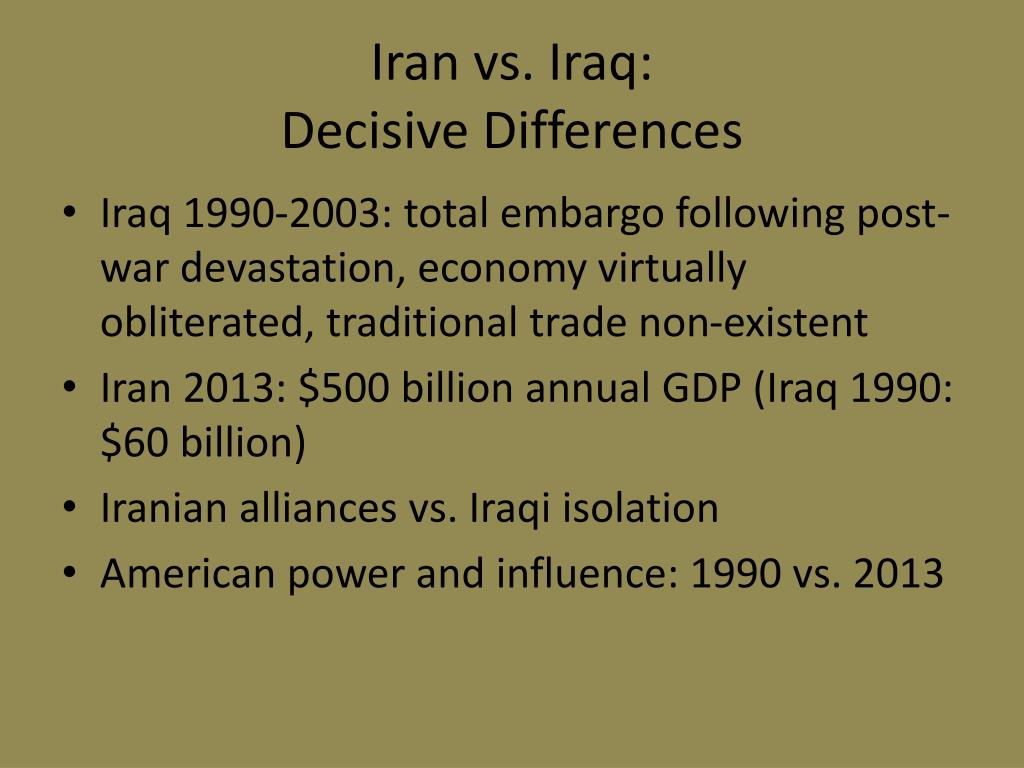 Iran vs. Iraq:
Decisive Differences

• Iraq 1990-2003: total embargo following post-war devastation, economy virtually obliterated, traditional trade non-existent
• Iran 2013: \$500 billion annual GDP (Iraq 1990: \$60 billion)
• Iranian alliances vs. Iraqi isolation
• American power and influence: 1990 vs. 2013